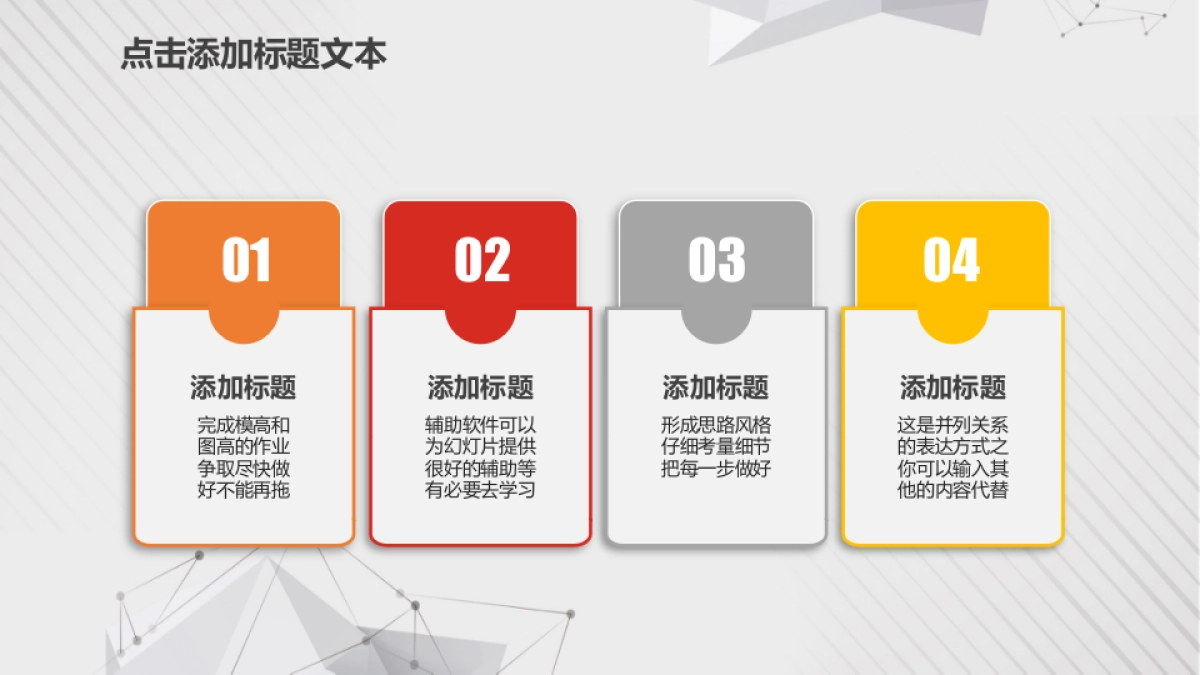 点击添加标题文本

01

添加标题

完成模高和图高的作业争取尽快做好不能再拖

02

添加标题

辅助软件可以为幻灯片提供很好的辅助等有必要去学习

03

添加标题

形成思路风格仔细考量细节把每一步做好

04

添加标题

这是并列关系的表达方式之你可以输入其他的内容代替